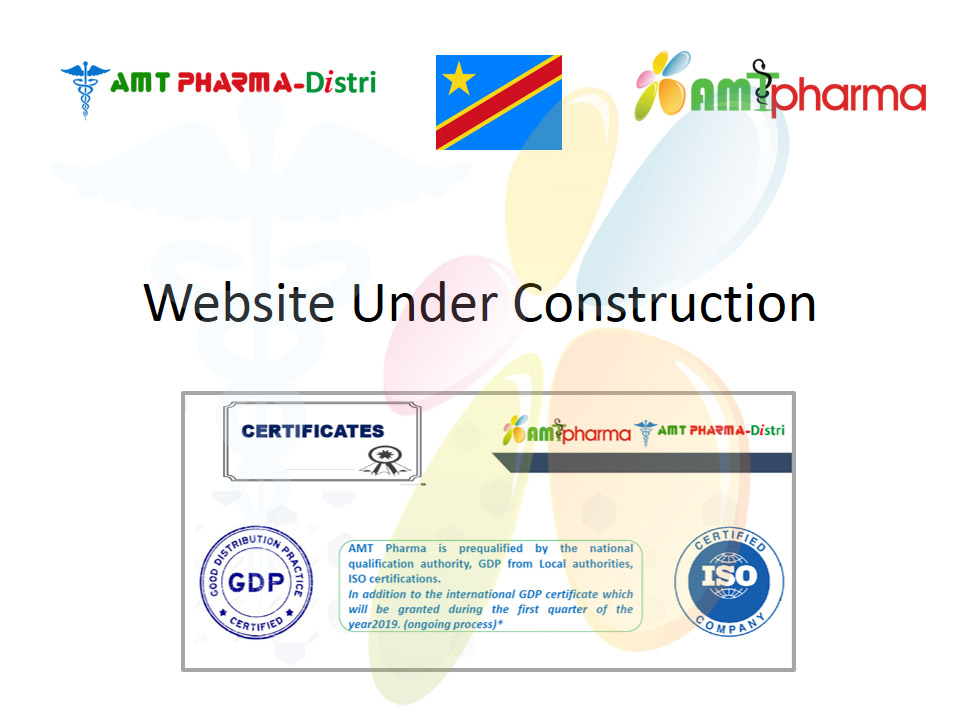 AMT PHARMA-Distri

AMTpharma

Website Under Construction

CERTIFICATES

AMTpharma AMT PHARMA-Distri

GOOD DISTRIBUTION PRACTICE GDP CERTIFIED

AMT Pharma is prequalified by the national qualification authority, GDP from Local authorities, ISO certifications.
In addition to the international GDP certificate which will be granted during the first quarter of the year2019. (ongoing process)*

CERTIFIED ISO COMPANY